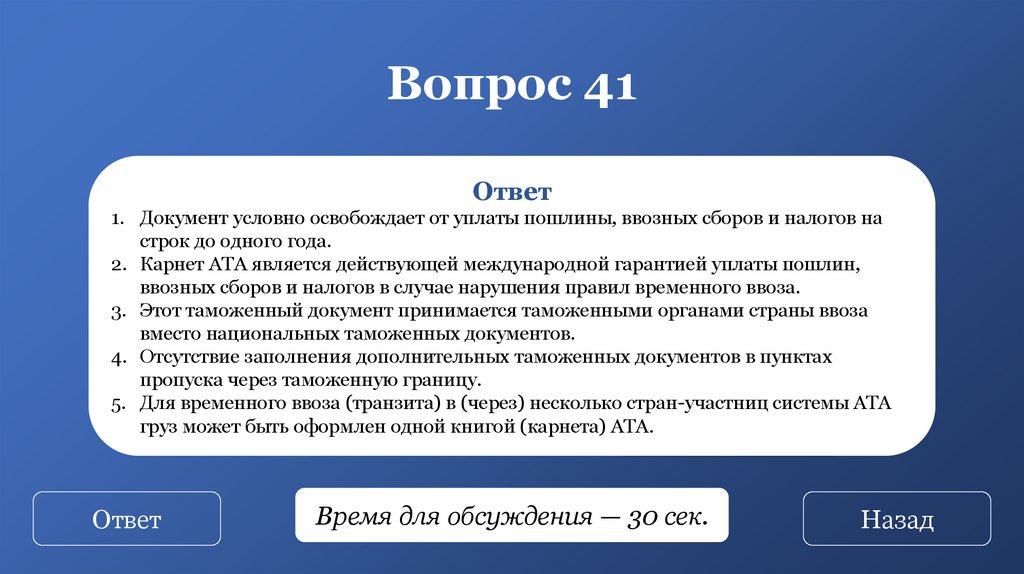 Вопрос 41

Ответ

1. Документ условно освобождает от уплаты пошлины, ввозных сборов и налогов на строк до одного года.
2. Карнет АТА является действующей международной гарантией уплаты пошлин, ввозных сборов и налогов в случае нарушения правил временного ввоза.
3. Этот таможенный документ принимается таможенными органами страны ввоза вместо национальных таможенных документов.
4. Отсутствие заполнения дополнительных таможенных документов в пунктах пропуска через таможенную границу.
5. Для временного ввоза (транзита) в (через) несколько стран-участниц системы АТА груз может быть оформлен одной книгой (карнета) АТА.

Ответ

Время для обсуждения — 30 сек.

Назад